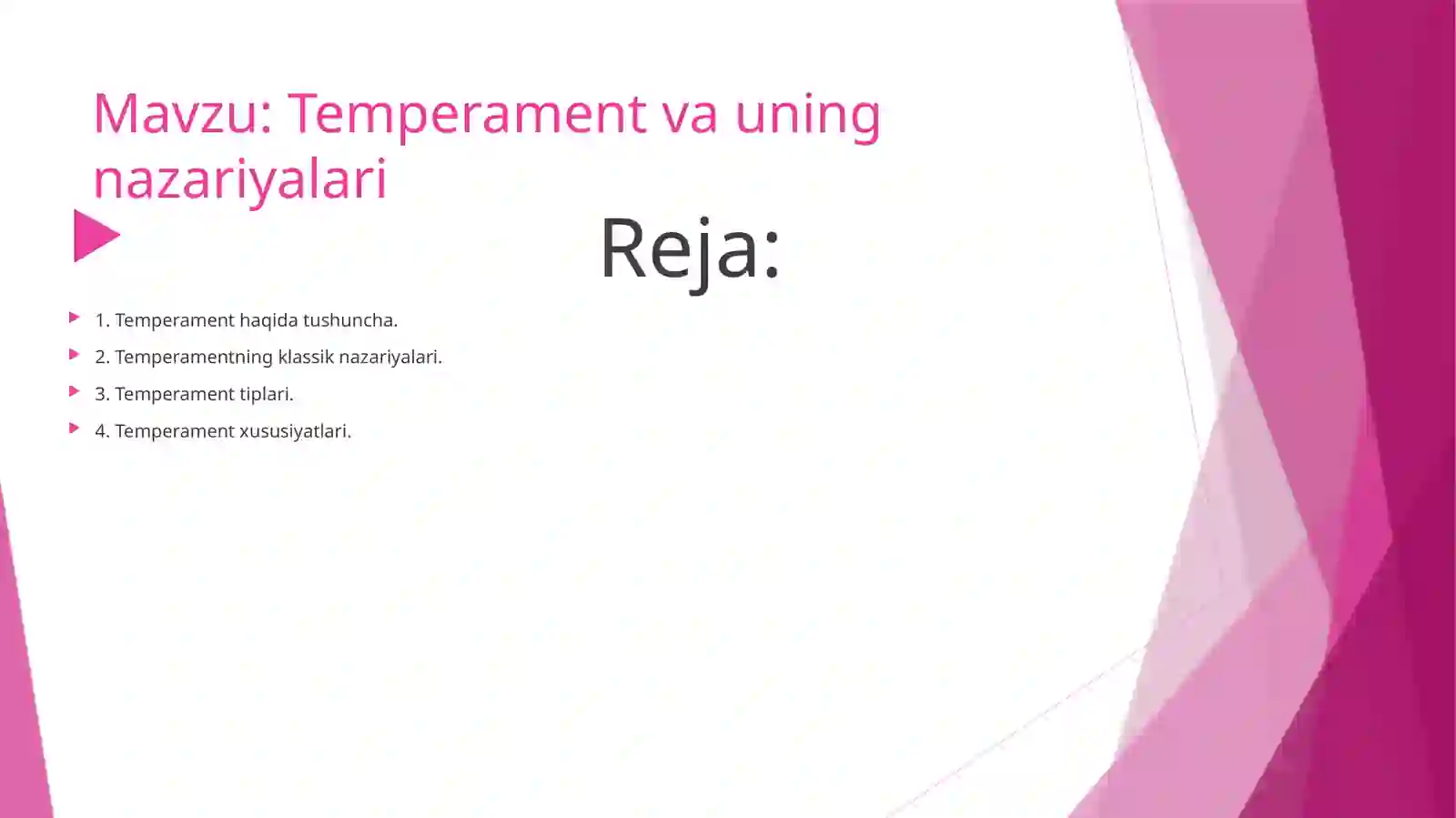 Mavzu: Temperament va uning nazariyalari

Reja:

1. Temperament haqida tushuncha.
2. Temperamentning klassik nazariyalari.
3. Temperament tiplari.
4. Temperament xususiyatlari.